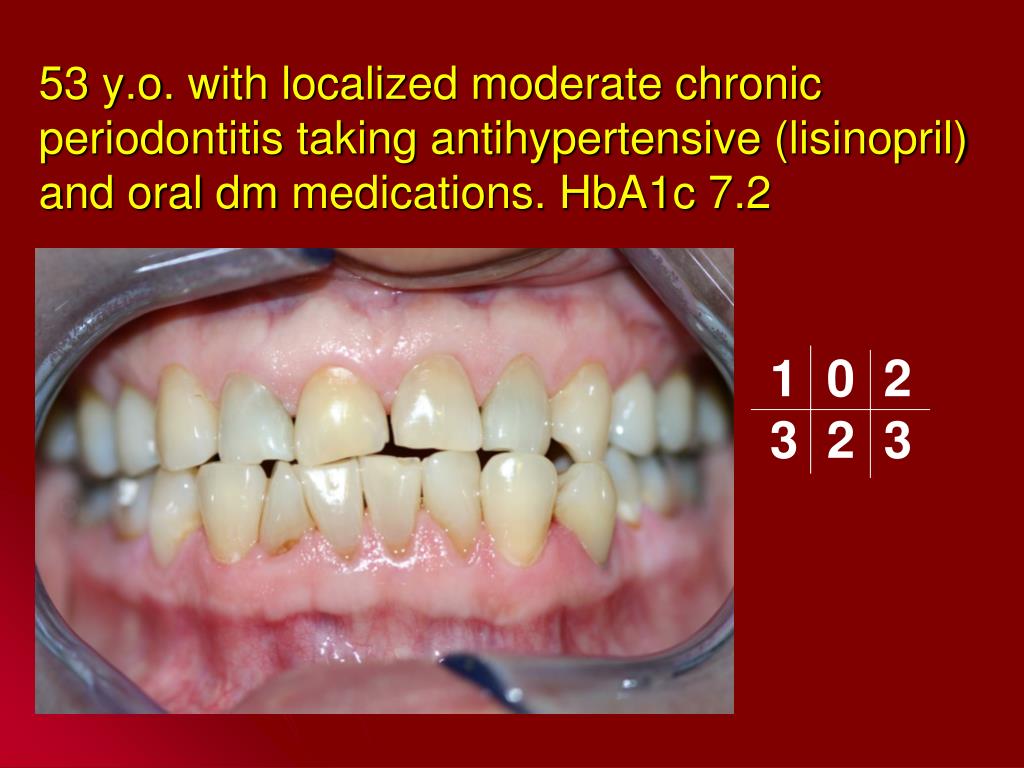 53 y.o. with localized moderate chronic periodontitis taking antihypertensive (lisinopril) and oral dm medications. HbA1c 7.2

| 1 | 0 | 2 |
|---|---|---|
| 3 | 2 | 3 |